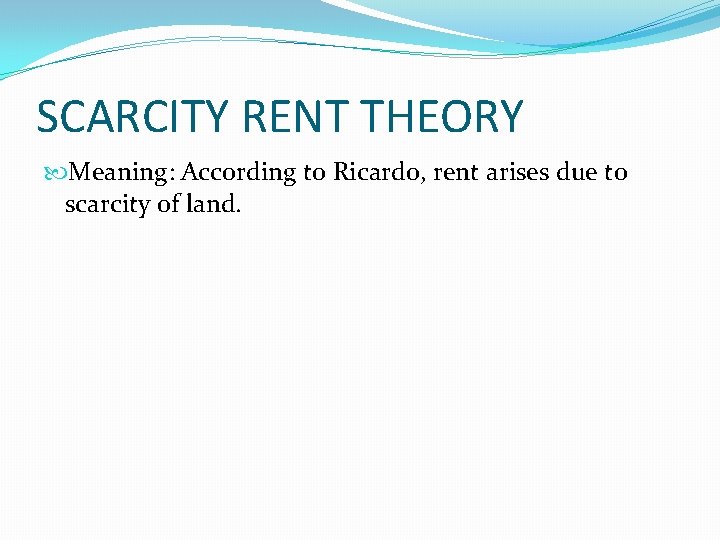 SCARCITY RENT THEORY

Meaning: According to Ricardo, rent arises due to scarcity of land.